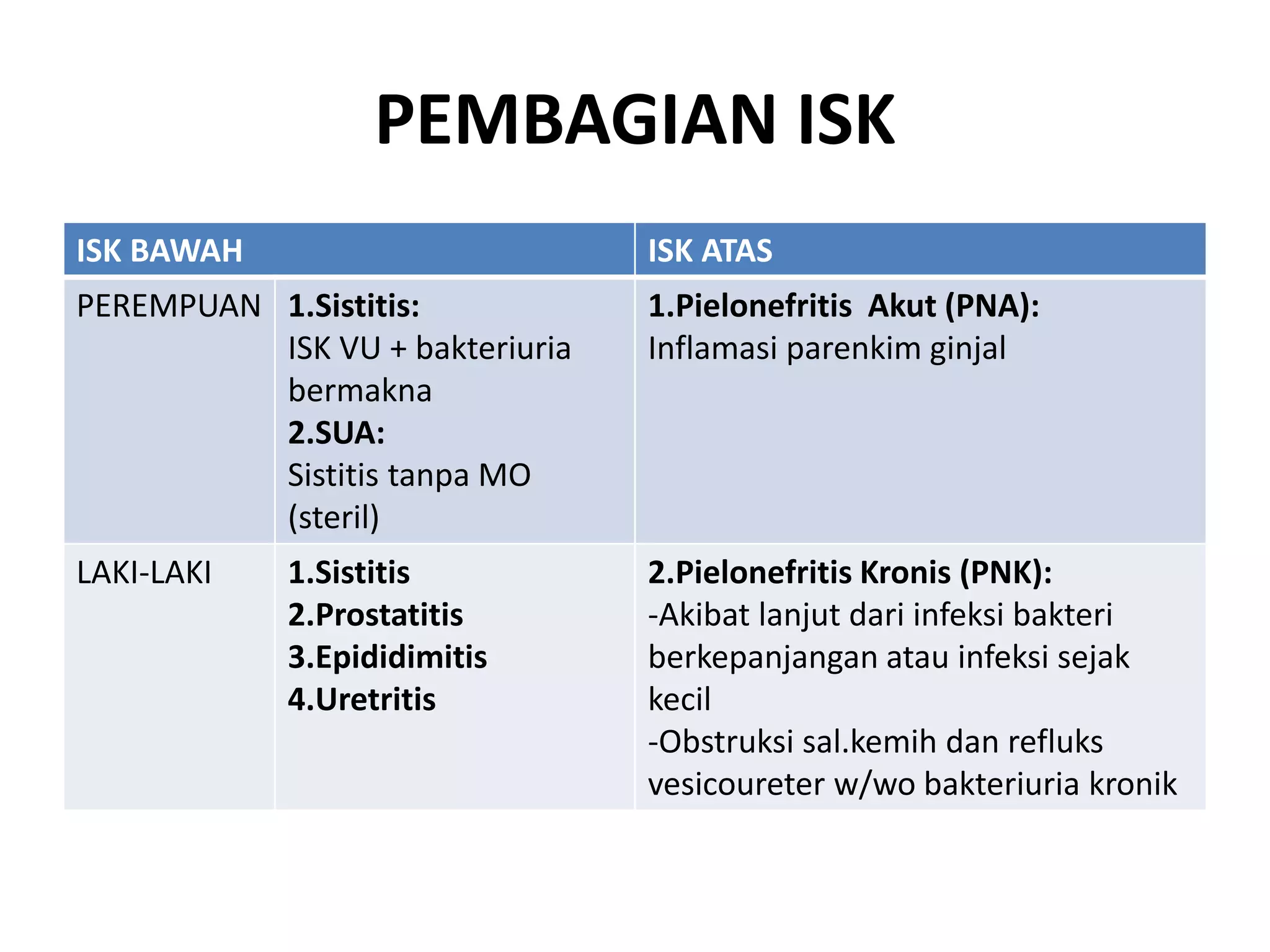 PEMBAGIAN ISK

| ISK BAWAH | | ISK ATAS |
|---|---|---|
| PEREMPUAN | 1.Sistitis: ISK VU + bakteriuria bermakna 2.SUA: Sistitis tanpa MO (steril) | 1.Pielonefritis Akut (PNA): Inflamasi parenkim ginjal |
| LAKI-LAKI | 1.Sistitis 2.Prostatitis 3.Epididimitis 4.Uretritis | 2.Pielonefritis Kronis (PNK): -Akibat lanjut dari infeksi bakteri berkepanjangan atau infeksi sejak kecil -Obstruksi sal.kemih dan refluks vesicoureter w/wo bakteriuria kronik |